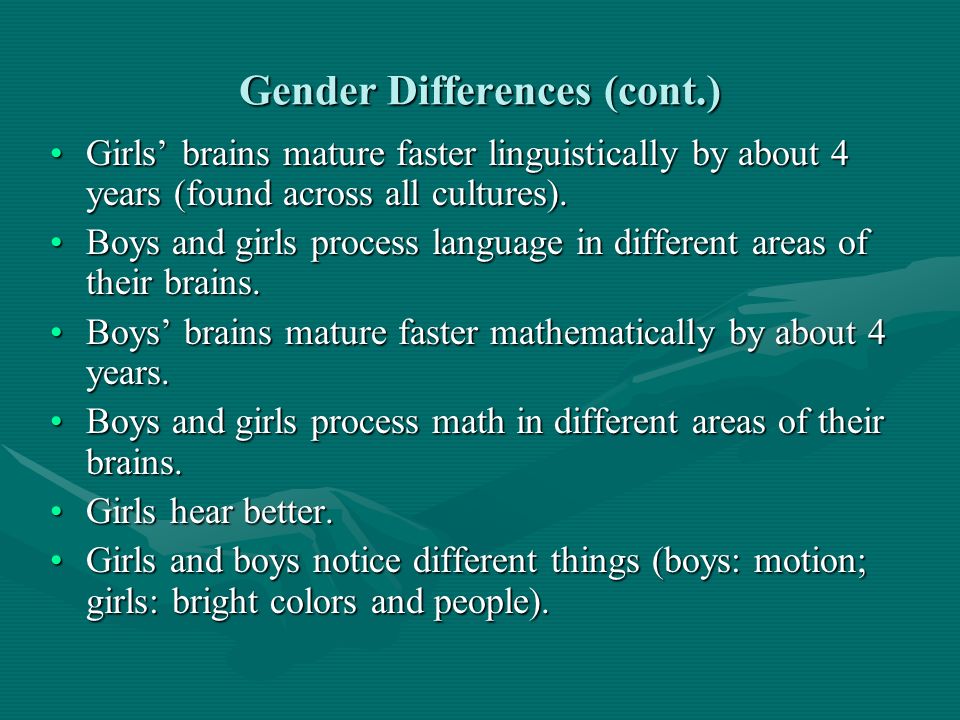 Gender Differences (cont.)

• Girls’ brains mature faster linguistically by about 4 years (found across all cultures).

• Boys and girls process language in different areas of their brains.

• Boys’ brains mature faster mathematically by about 4 years.

• Boys and girls process math in different areas of their brains.

• Girls hear better.

• Girls and boys notice different things (boys: motion; girls: bright colors and people).